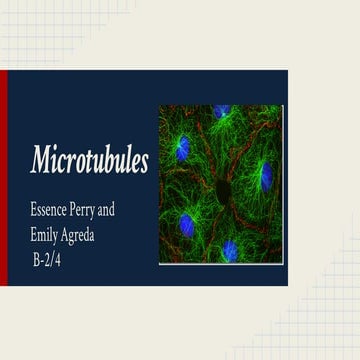 Microtubules

Essence Perry and Emily Agreda
B-2/4